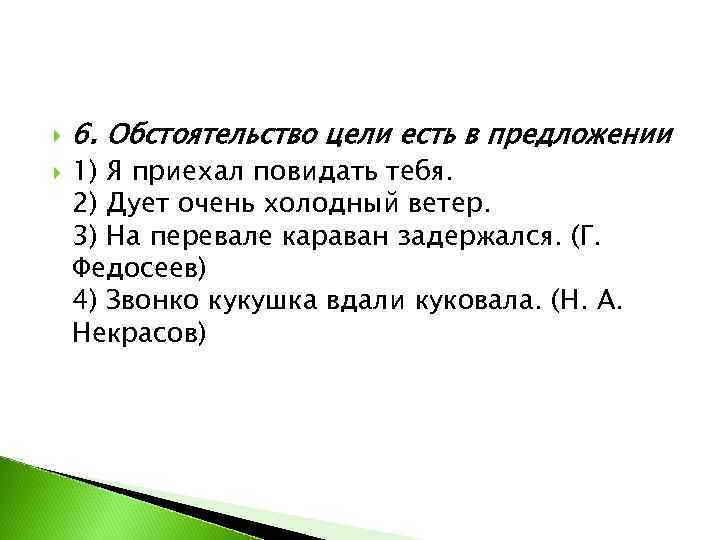 6. Обстоятельство цели есть в предложении

1) Я приехал повидать тебя.
2) Дует очень холодный ветер.
3) На перевале караван задержался. (Г. Федосеев)
4) Звонко кукушка вдали куковала. (Н. А. Некрасов)